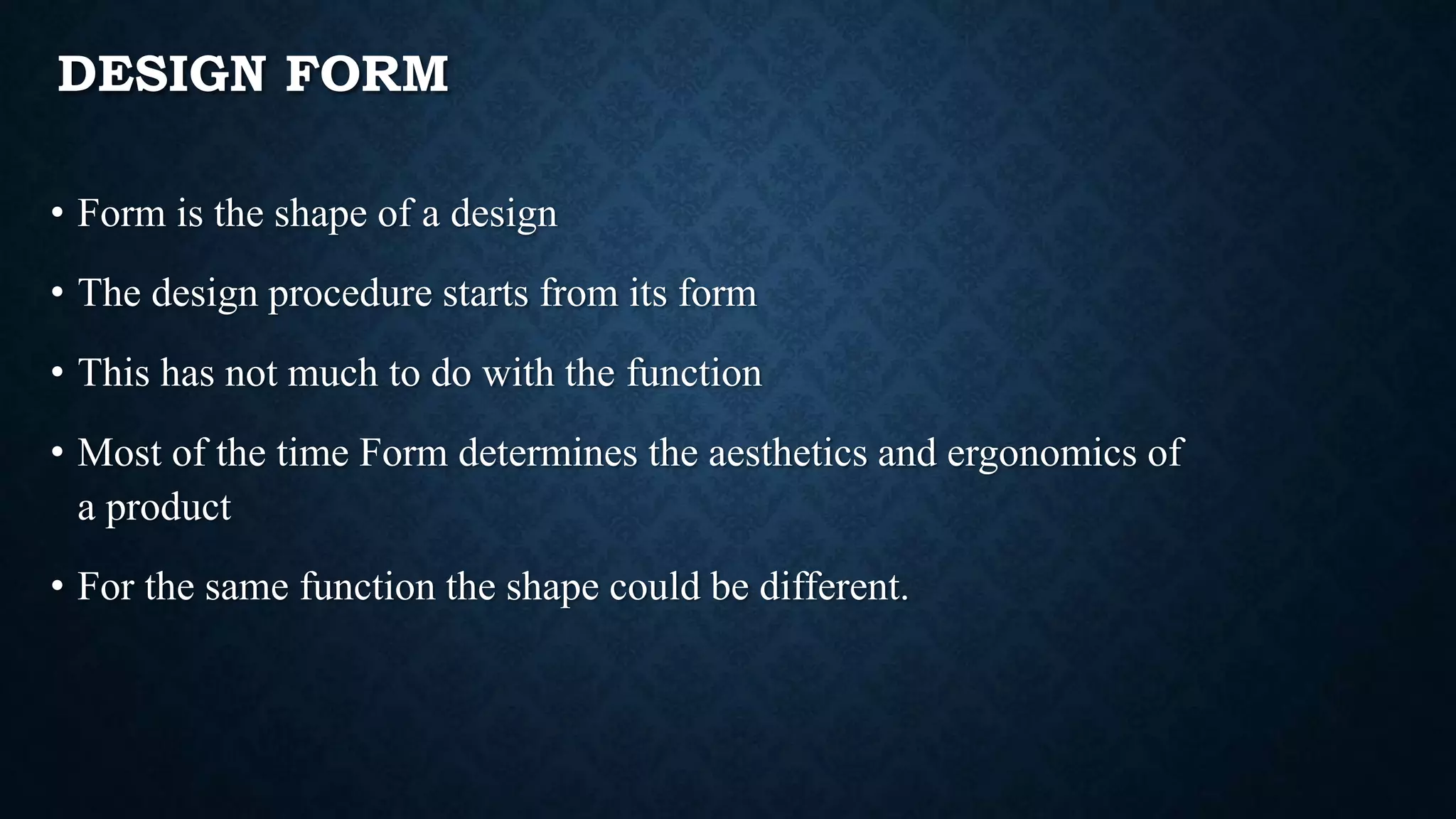 DESIGN FORM

• Form is the shape of a design

• The design procedure starts from its form

• This has not much to do with the function

• Most of the time Form determines the aesthetics and ergonomics of a product

• For the same function the shape could be different.